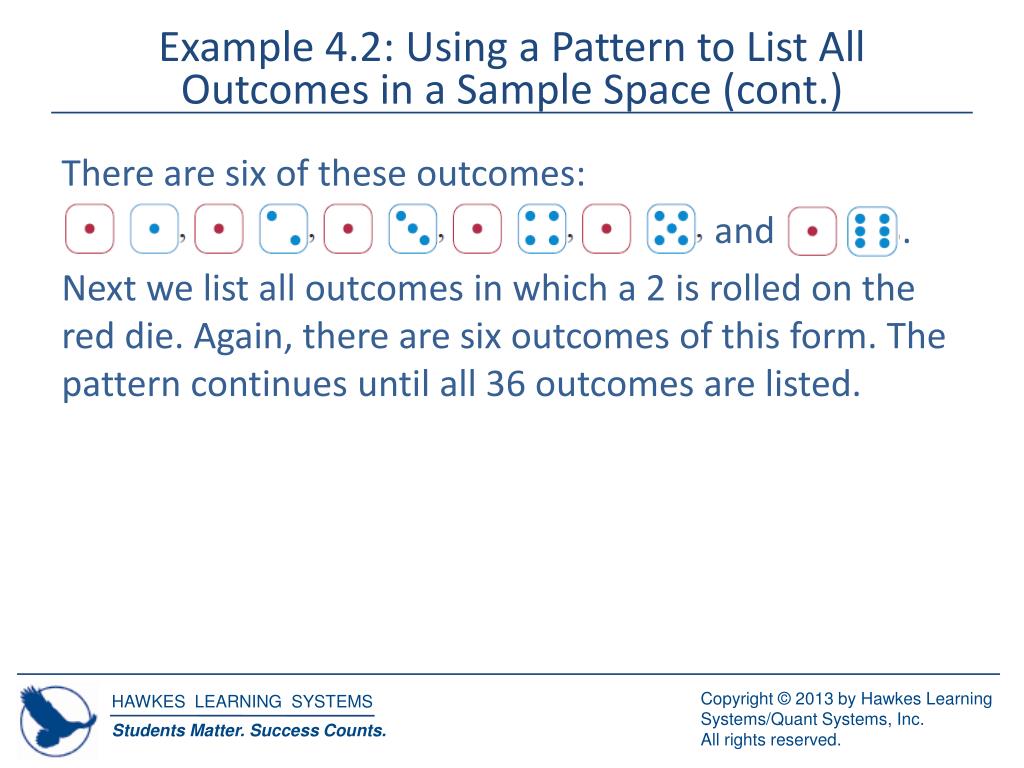 Example 4.2: Using a Pattern to List All Outcomes in a Sample Space (cont.)

There are six of these outcomes:
, , , , , and .

Next we list all outcomes in which a 2 is rolled on the red die. Again, there are six outcomes of this form. The pattern continues until all 36 outcomes are listed.

HAWKES LEARNING SYSTEMS
Students Matter. Success Counts.

Copyright © 2013 by Hawkes Learning Systems/Quant Systems, Inc.
All rights reserved.